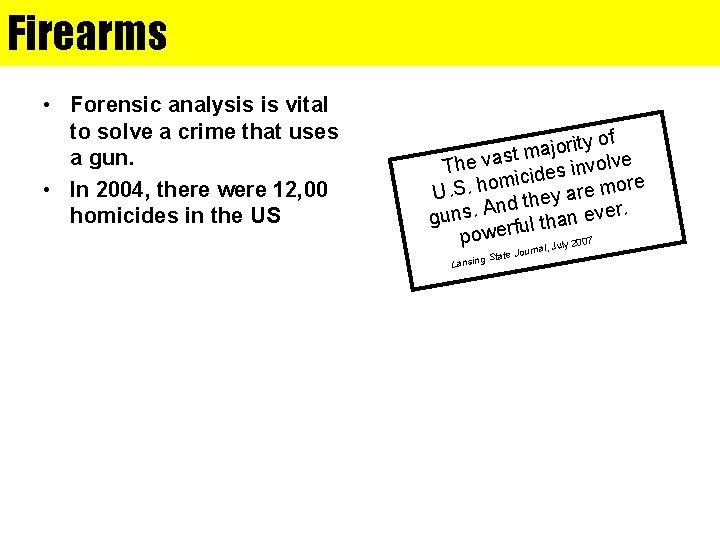 Firearms

• Forensic analysis is vital to solve a crime that uses a gun.
• In 2004, there were 12,00 homicides in the US

The vast majority of U.S. homicides involve guns. And they are more powerful than ever.

Lansing State Journal, July 2007